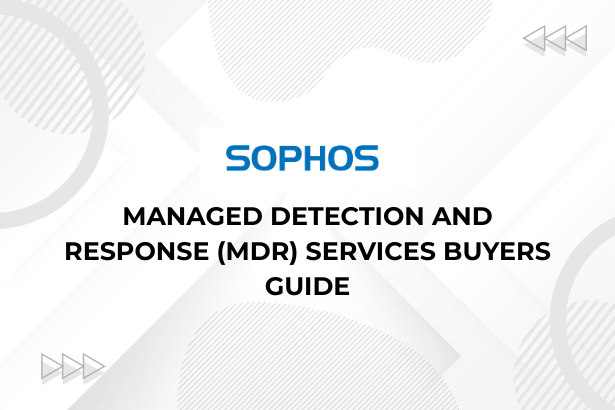 SOPHOS

MANAGED DETECTION AND RESPONSE (MDR) SERVICES BUYERS GUIDE